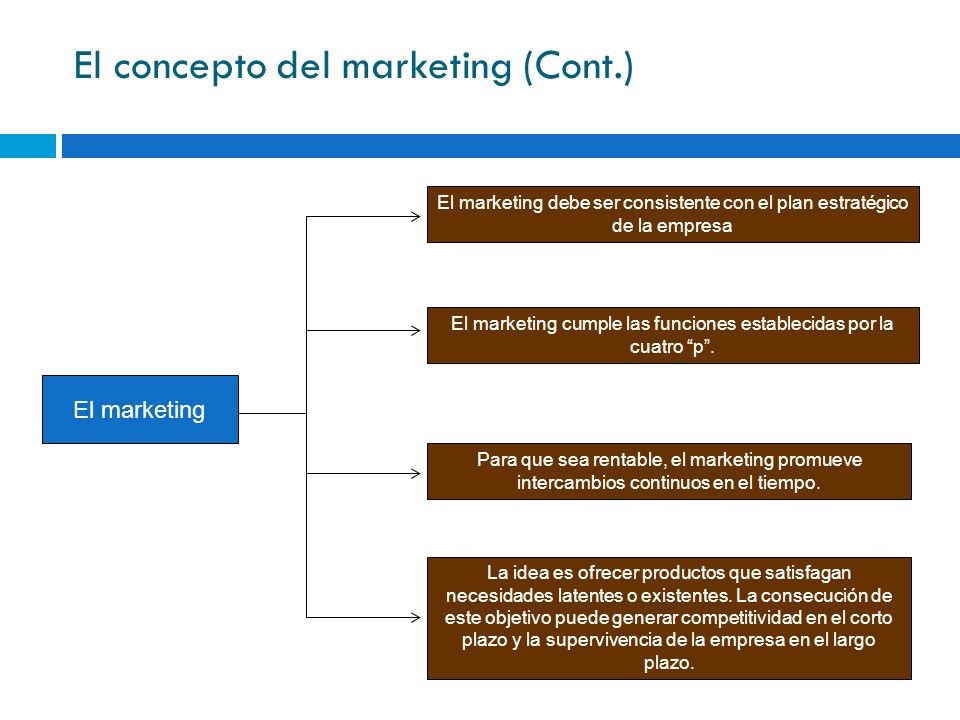 El concepto del marketing (Cont.)

El marketing

El marketing debe ser consistente con el plan estratégico de la empresa

El marketing cumple las funciones establecidas por la cuatro “p”.

Para que sea rentable, el marketing promueve intercambios continuos en el tiempo.

La idea es ofrecer productos que satisfagan necesidades latentes o existentes. La consecución de este objetivo puede generar competitividad en el corto plazo y la supervivencia de la empresa en el largo plazo.